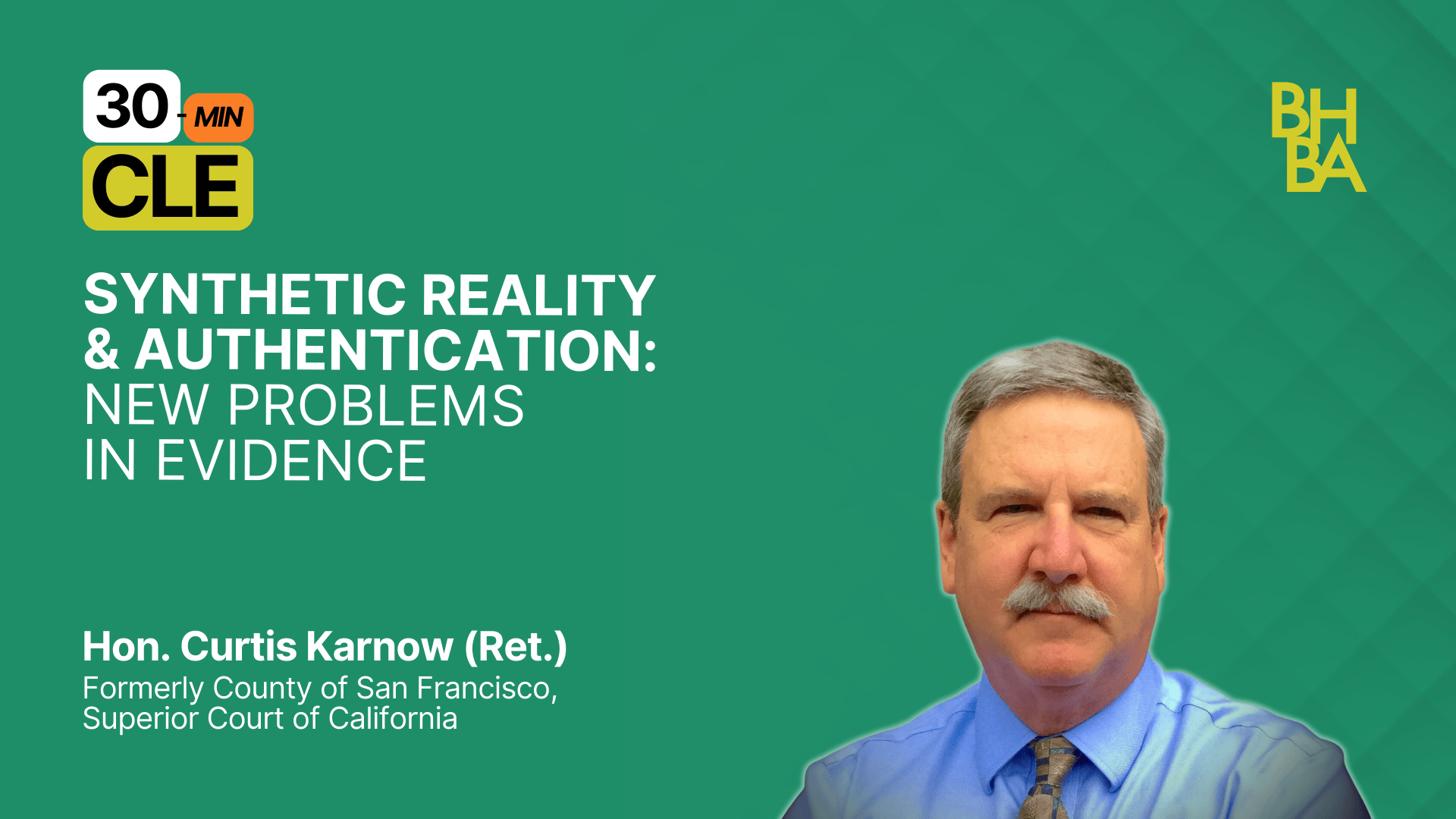 30-MIN
CLE

BH
BA

SYNTHETIC REALITY & AUTHENTICATION: NEW PROBLEMS IN EVIDENCE

Hon. Curtis Karnow (Ret.)
Formerly County of San Francisco, Superior Court of California